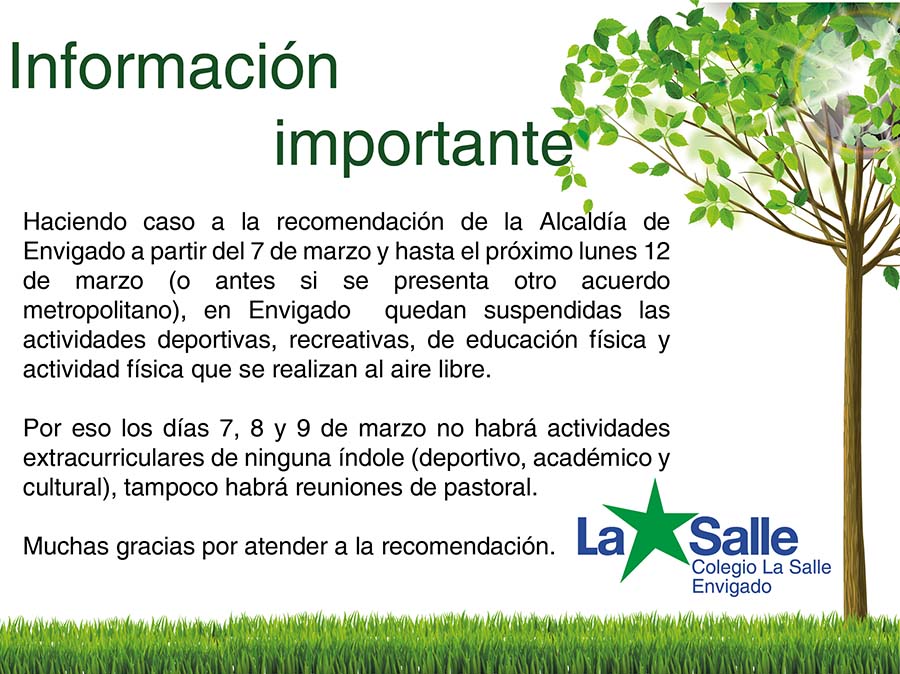 Información importante

Haciendo caso a la recomendación de la Alcaldía de Envigado a partir del 7 de marzo y hasta el próximo lunes 12 de marzo (o antes si se presenta otro acuerdo metropolitano), en Envigado quedan suspendidas las actividades deportivas, recreativas, de educación física y actividad física que se realizan al aire libre.

Por eso los días 7, 8 y 9 de marzo no habrá actividades extracurriculares de ninguna índole (deportivo, académico y cultural), tampoco habrá reuniones de pastoral.

Muchas gracias por atender a la recomendación.

La Salle
Colegio La Salle
Envigado